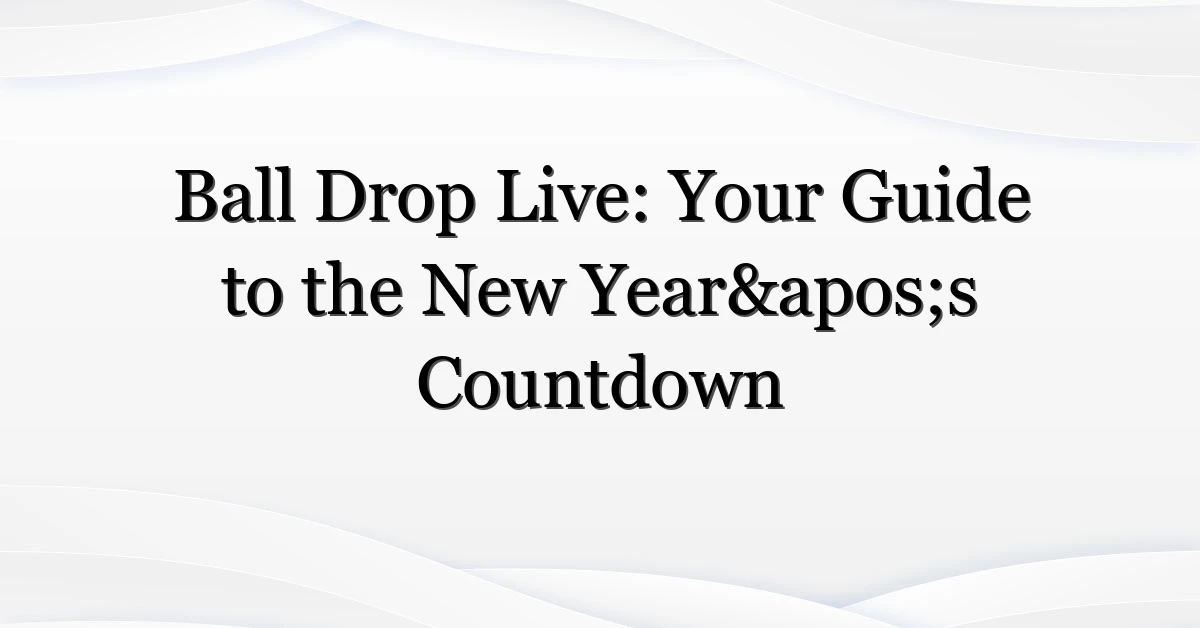 Ball Drop Live: Your Guide to the New Year&apos;s Countdown